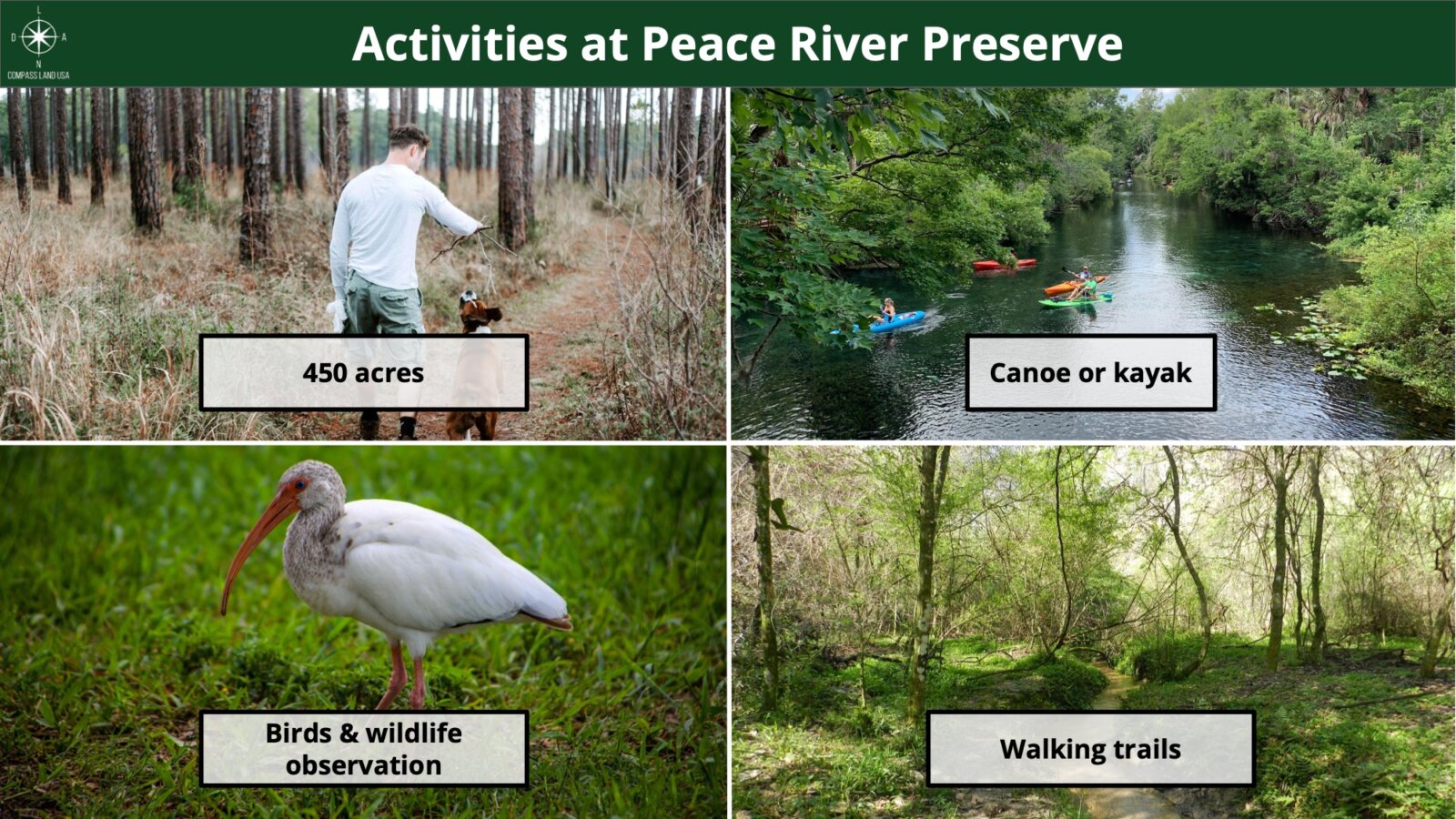 L
D A
N
COMPASS LAND USA

Activities at Peace River Preserve

450 acres

Canoe or kayak

Birds & wildlife observation

Walking trails